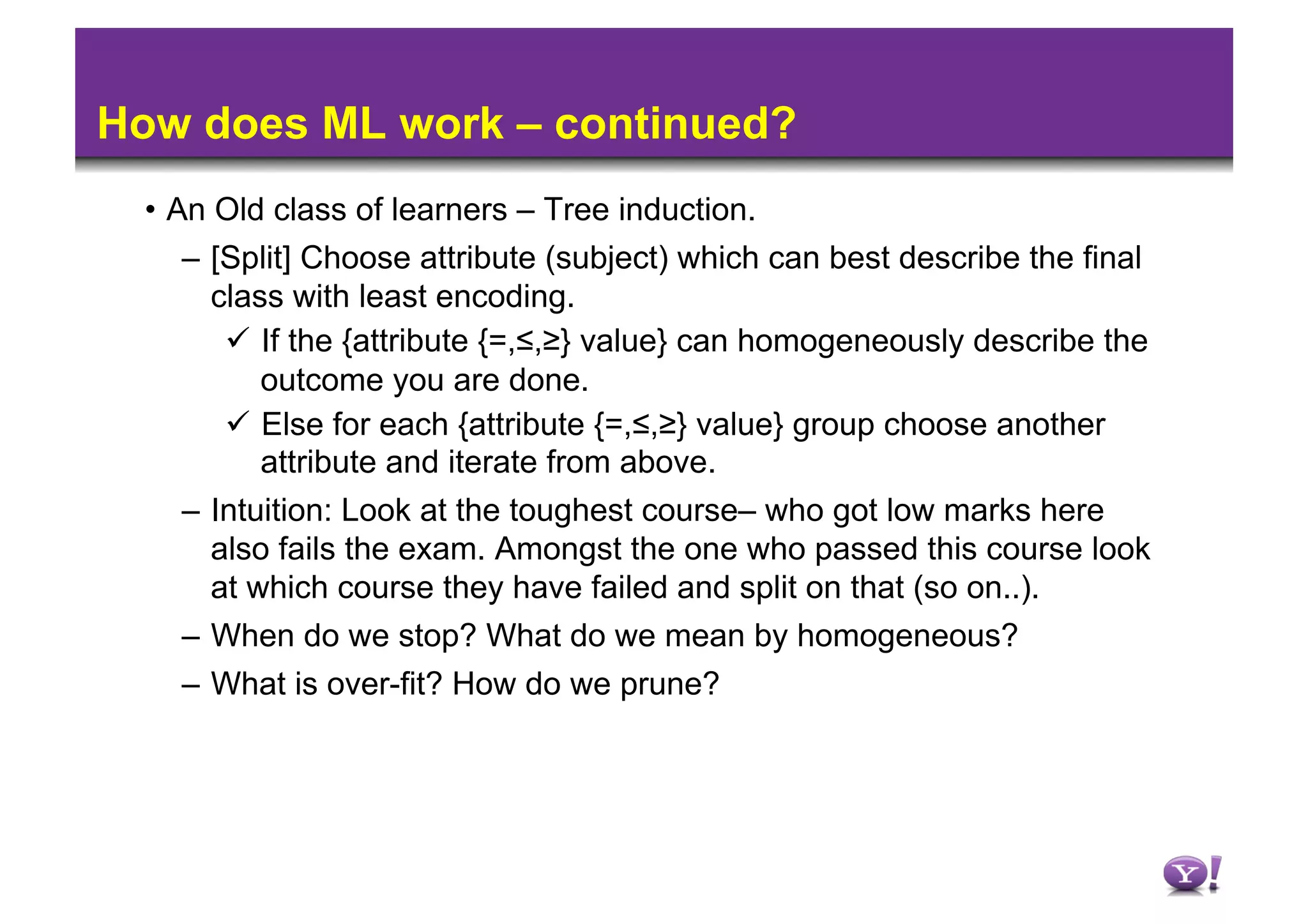 How does ML work – continued?

• An Old class of learners – Tree induction.

– [Split] Choose attribute (subject) which can best describe the final class with least encoding.

✓ If the {attribute {=,≤,≥} value} can homogeneously describe the outcome you are done.

✓ Else for each {attribute {=,≤,≥} value} group choose another attribute and iterate from above.

– Intuition: Look at the toughest course– who got low marks here also fails the exam. Amongst the one who passed this course look at which course they have failed and split on that (so on..).

– When do we stop? What do we mean by homogeneous?

– What is over-fit? How do we prune?

Y!